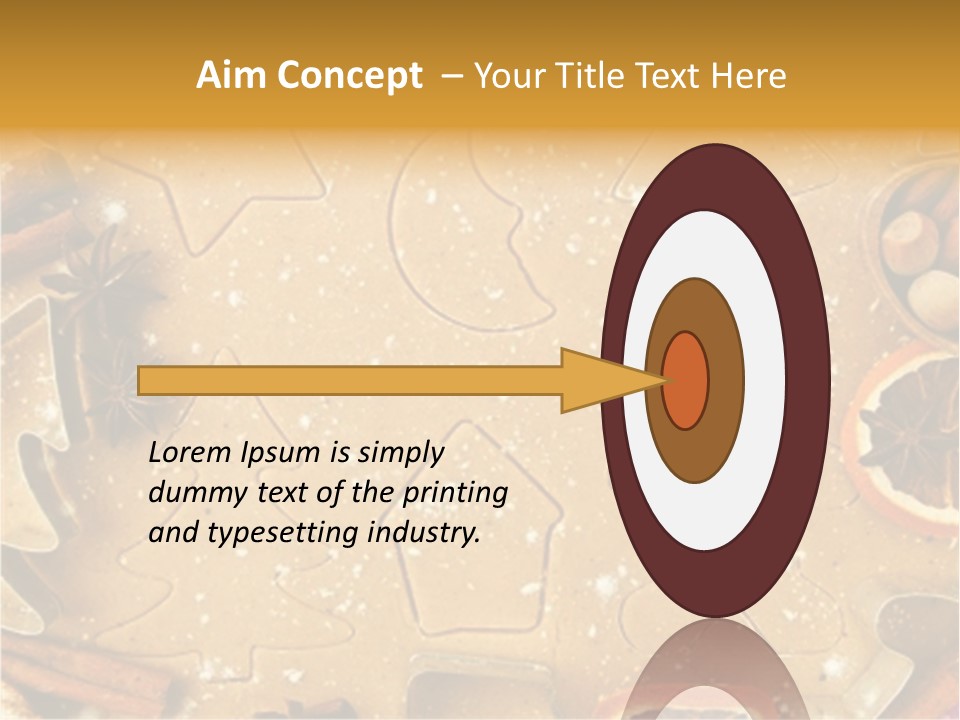 Aim Concept – Your Title Text Here

Lorem Ipsum is simply dummy text of the printing and typesetting industry.